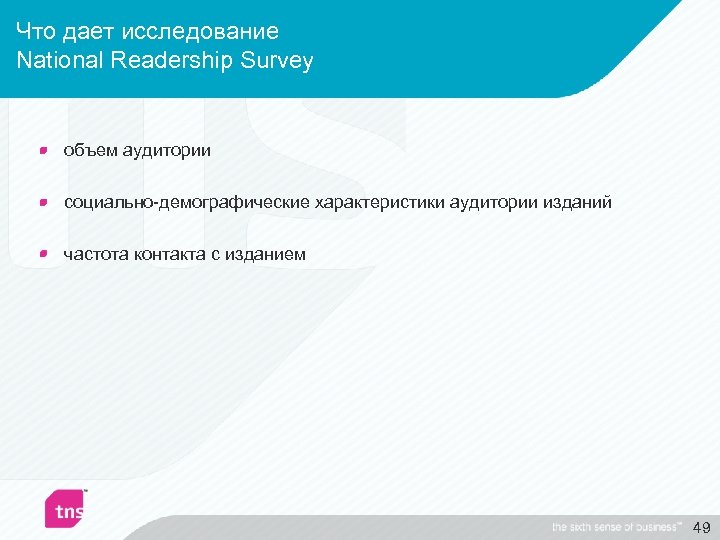 Что дает исследование
National Readership Survey

объем аудитории

социально-демографические характеристики аудитории изданий

частота контакта с изданием

tns

the sixth sense of business™ 49